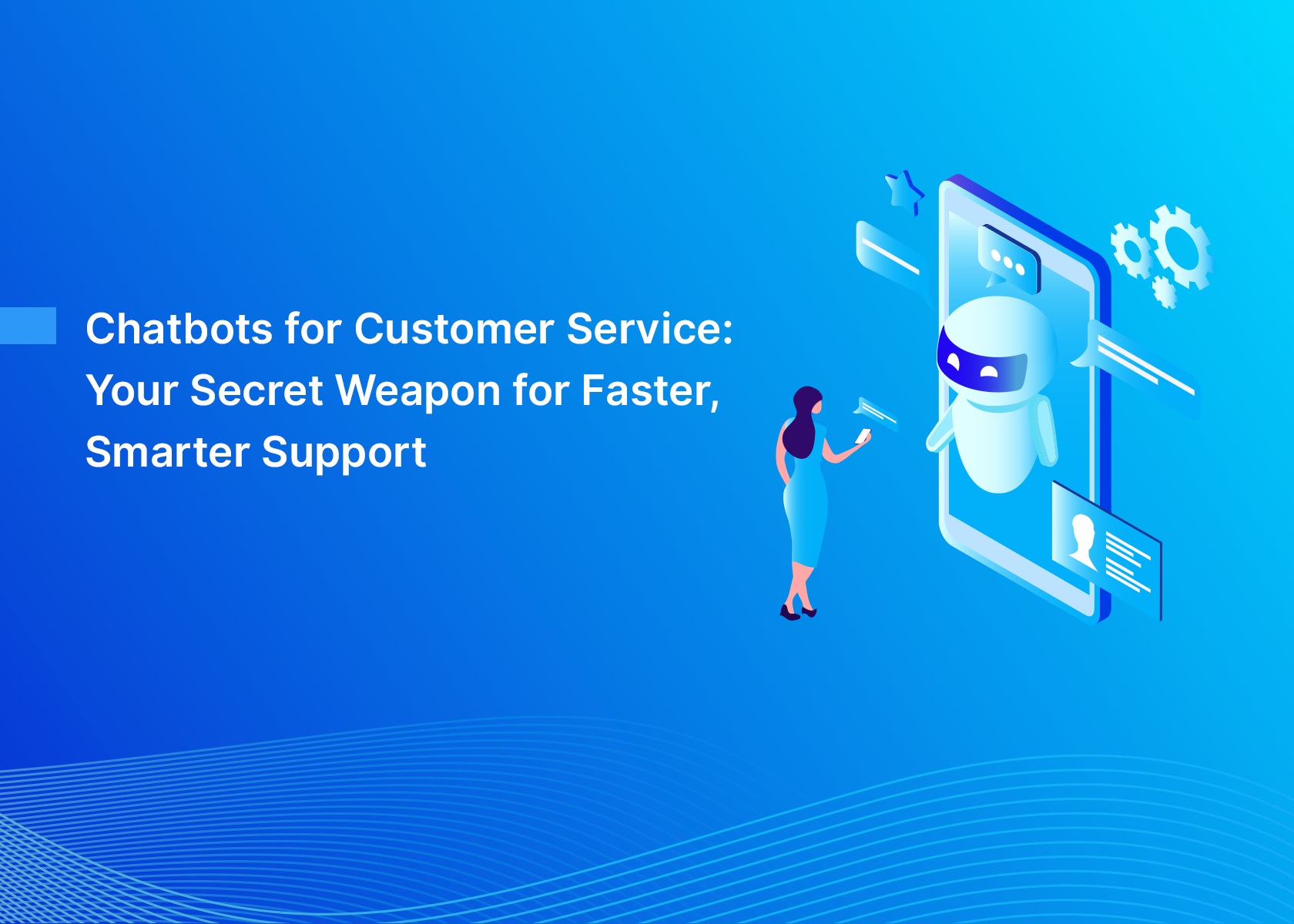 Chatbots for Customer Service: Your Secret Weapon for Faster, Smarter Support